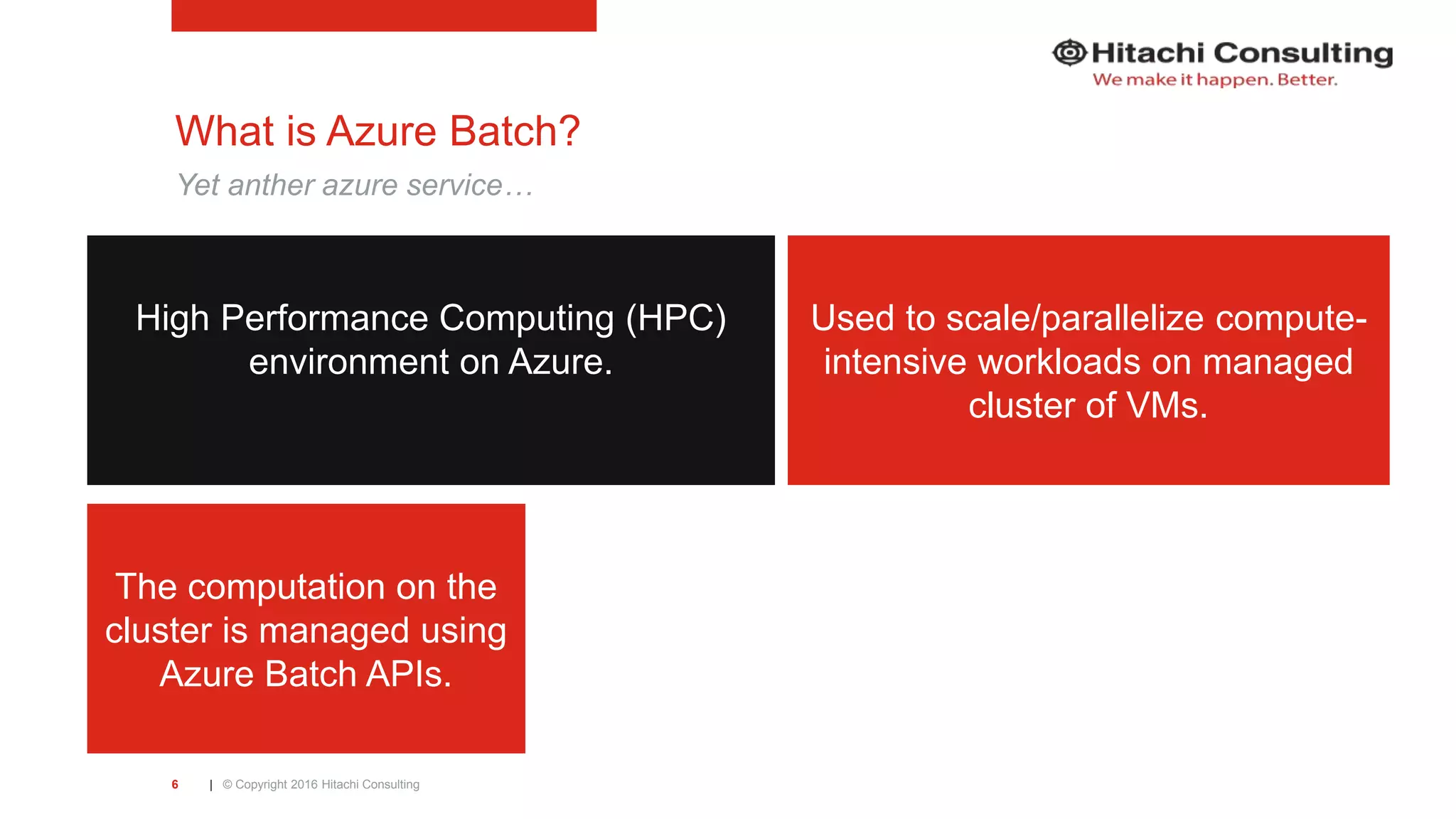 Hitachi Consulting
We make it happen. Better.

What is Azure Batch?

Yet anther azure service…

High Performance Computing (HPC) environment on Azure.

Used to scale/parallelize compute-intensive workloads on managed cluster of VMs.

The computation on the cluster is managed using Azure Batch APIs.

6 | © Copyright 2016 Hitachi Consulting